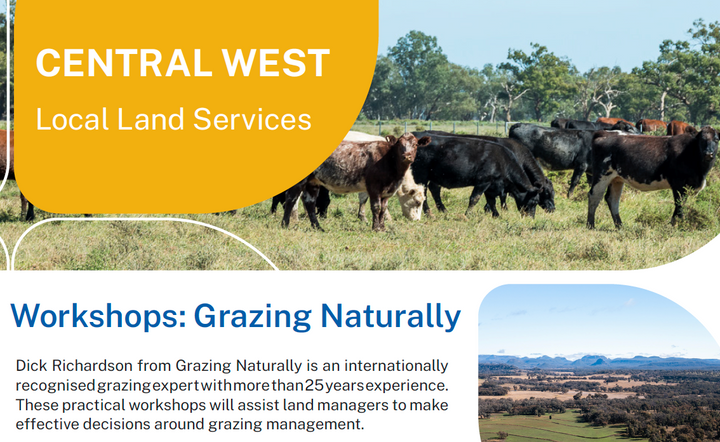 CENTRAL WEST
Local Land Services

Workshops: Grazing Naturally

Dick Richardson from Grazing Naturally is an internationally recognised grazing expert with more than 25 years experience. These practical workshops will assist land managers to make effective decisions around grazing management.